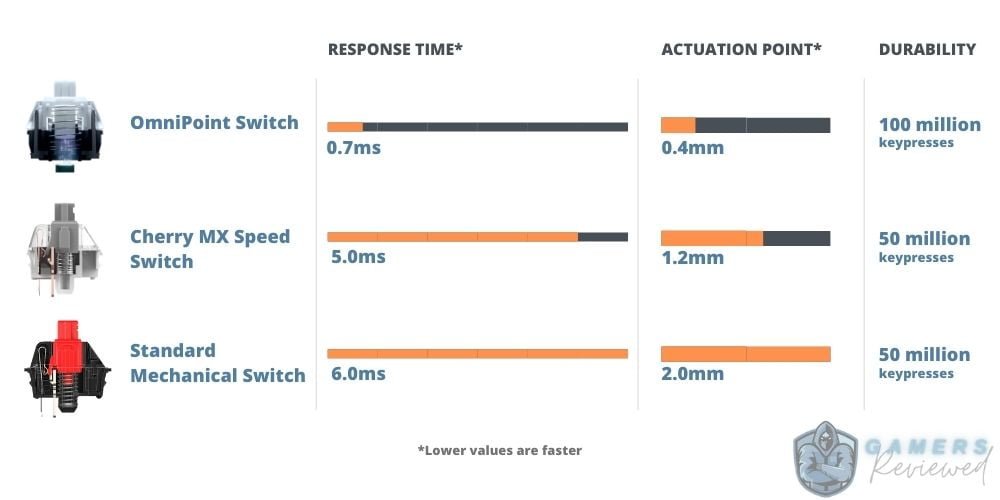 | | RESPONSE TIME* | ACTUATION POINT* | DURABILITY |
|---|---|---|---|
| OmniPoint Switch | 0.7ms | 0.4mm | 100 million keypresses |
| Cherry MX Speed Switch | 5.0ms | 1.2mm | 50 million keypresses |
| Standard Mechanical Switch | 6.0ms | 2.0mm | 50 million keypresses |

*Lower values are faster

GAMERS Reviewed